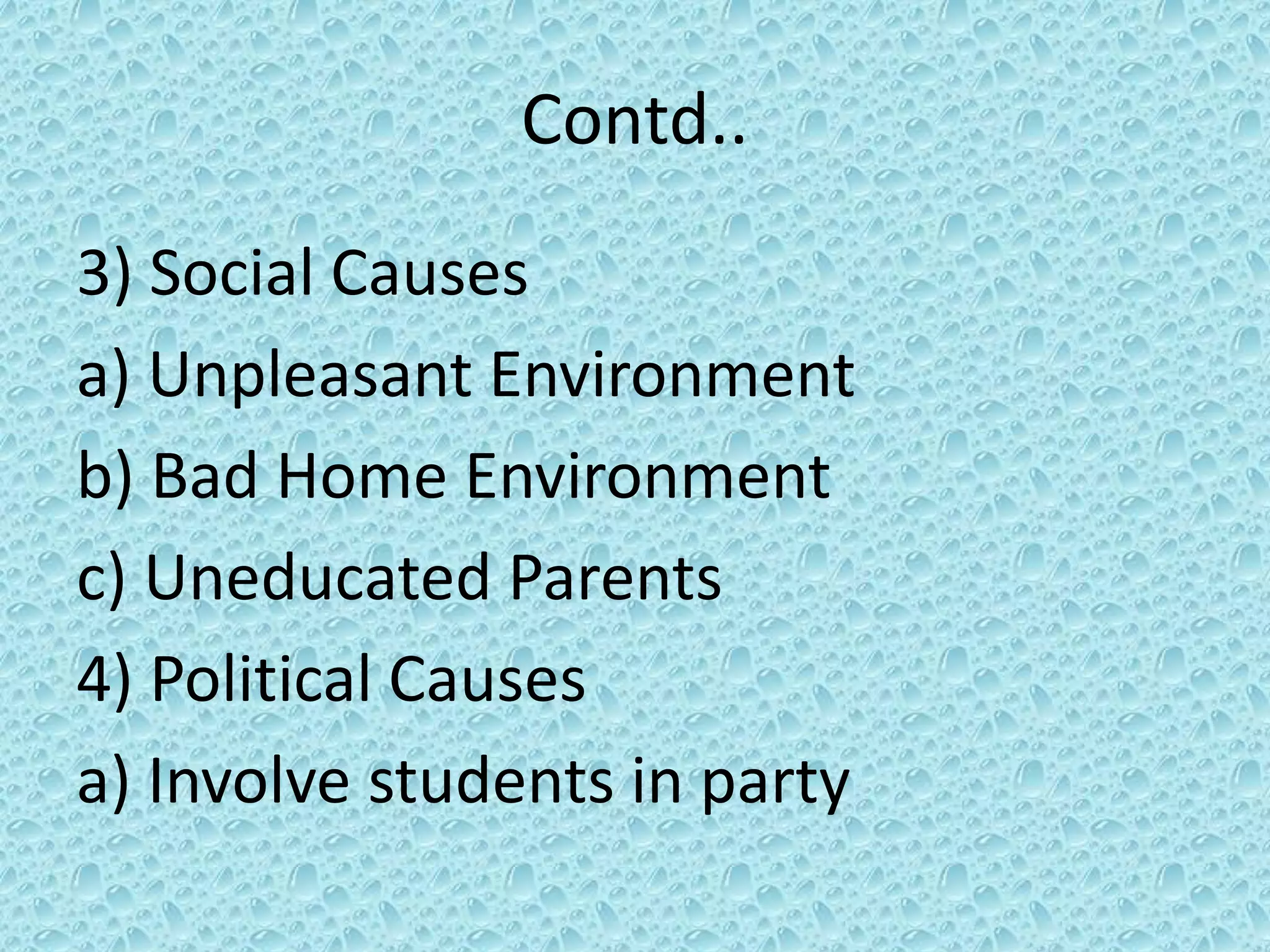 Contd..

3) Social Causes

a) Unpleasant Environment

b) Bad Home Environment

c) Uneducated Parents

4) Political Causes

a) Involve students in party